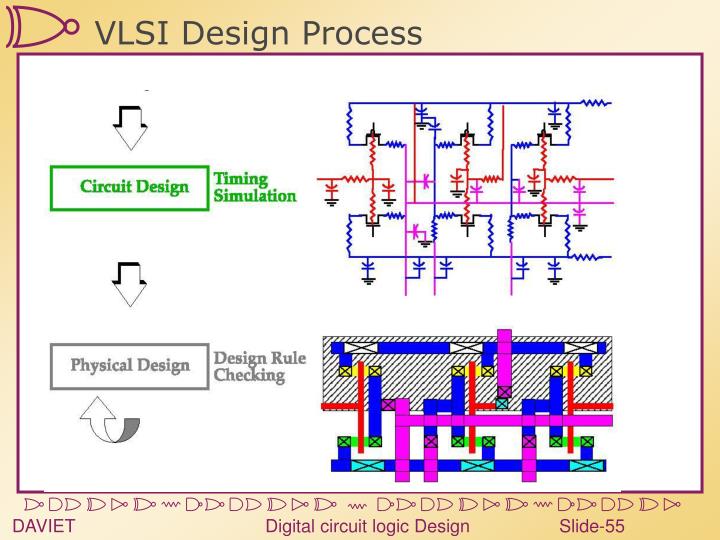 VLSI Design Process

Circuit Design

Timing Simulation

Physical Design

Design Rule Checking

DAVIET

Digital circuit logic Design

Slide-55